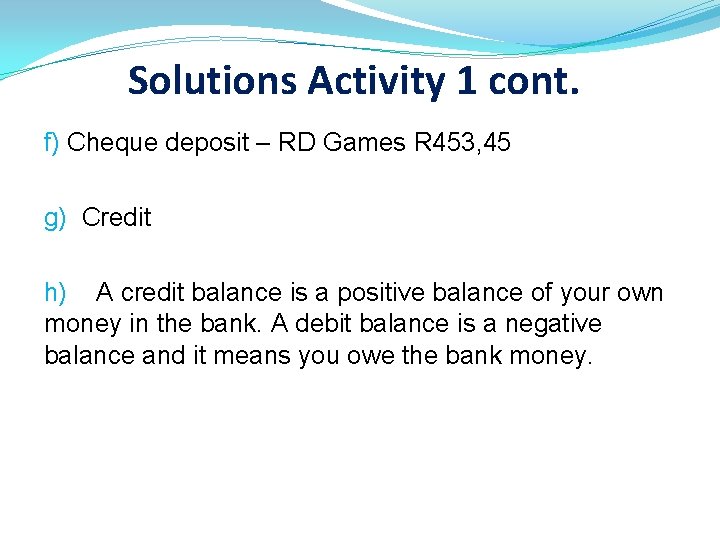 Solutions Activity 1 cont.

f) Cheque deposit – RD Games R453,45

g) Credit

h) A credit balance is a positive balance of your own money in the bank. A debit balance is a negative balance and it means you owe the bank money.